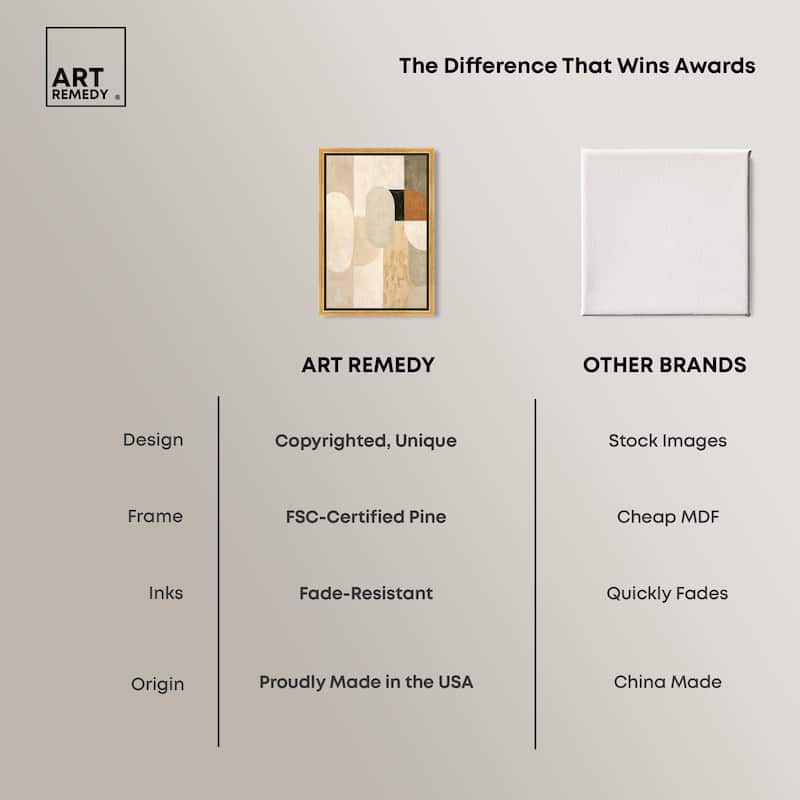 ART REMEDY ®

The Difference That Wins Awards

| | ART REMEDY | OTHER BRANDS |
|---|---|---|
| Design | Copyrighted, Unique | Stock Images |
| Frame | FSC-Certified Pine | Cheap MDF |
| Inks | Fade-Resistant | Quickly Fades |
| Origin | Proudly Made in the USA | China Made |